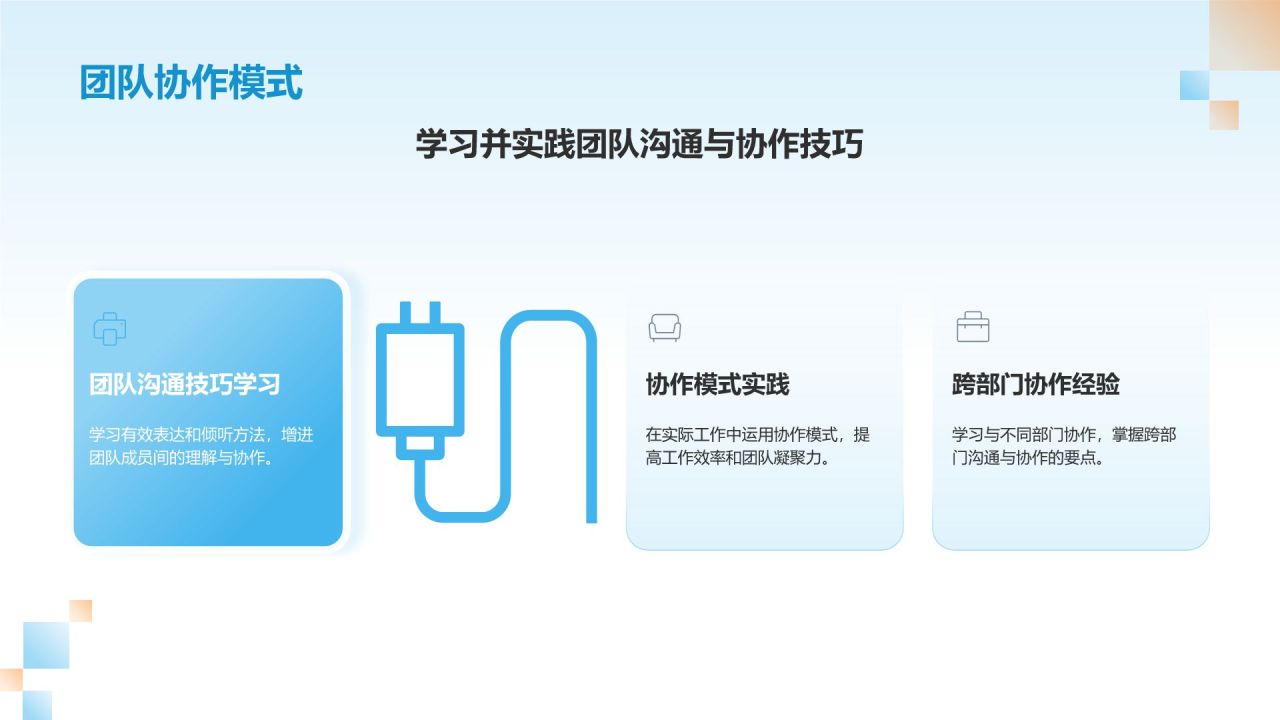 团队协作模式

学习并实践团队沟通与协作技巧

团队沟通技巧学习

学习有效表达和倾听方法，增进团队成员间的理解与协作。

协作模式实践

在实际工作中运用协作模式，提高工作效率和团队凝聚力。

跨部门协作经验

学习与不同部门协作，掌握跨部门沟通与协作的要点。